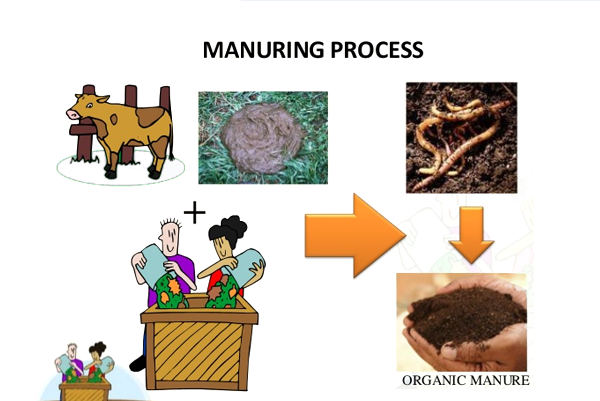 MANURING PROCESS

+

ORGANIC MANURE